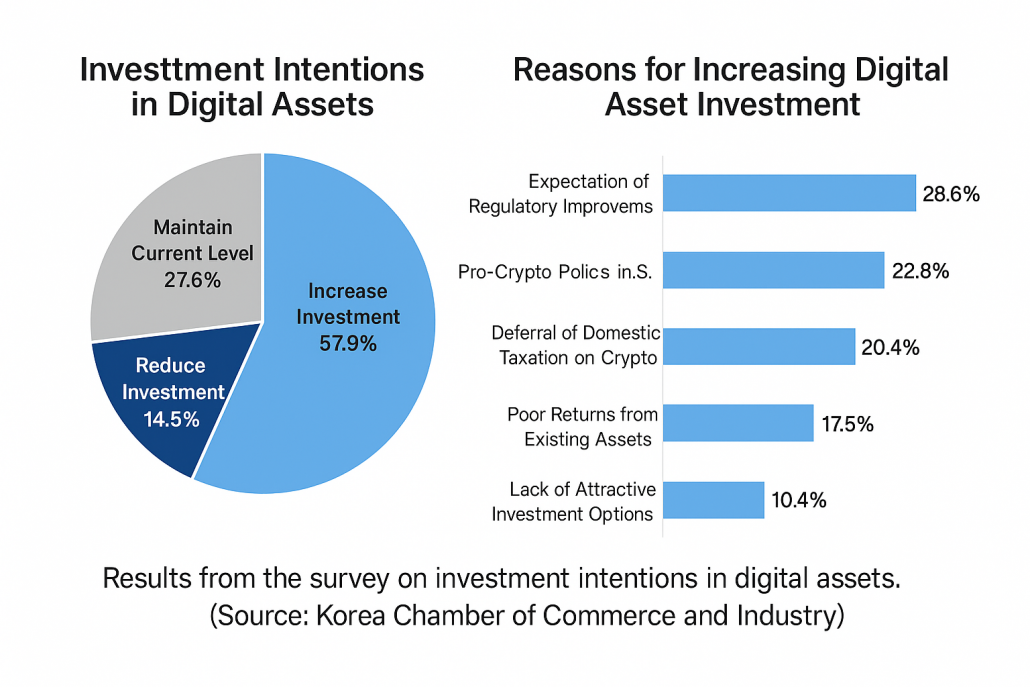 Investtment Intentions in Digital Assets

Maintain Current Level 27.6%

Increase Investment 57.9%

Reduce Investment 14.5%

Reasons for Increasing Digital Asset Investment

Expectation of Regulatory Improvems 28.6%

Pro-Crypto Polics in.S. 22.8%

Deferral of Domestic Taxation on Crypto 20.4%

Poor Returns from Existing Assets 17.5%

Lack of Attractive Investment Options 10.4%

Results from the survey on investment intentions in digital assets. (Source: Korea Chamber of Commerce and Industry)